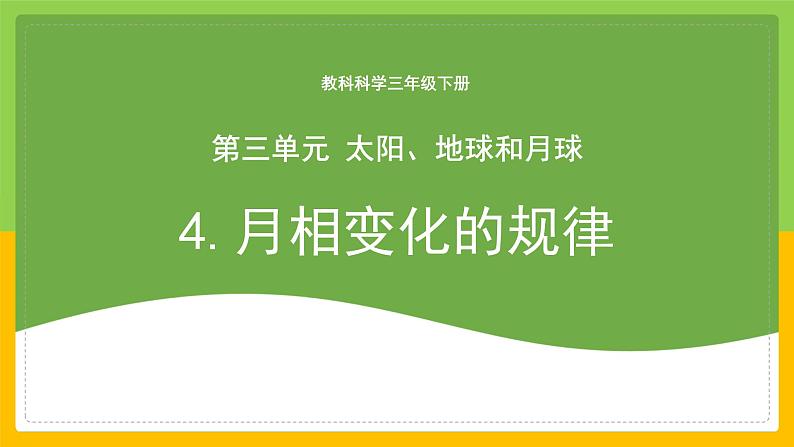 教科科学三年级下册

第三单元 太阳、地球和月球

4. 月相变化的规律